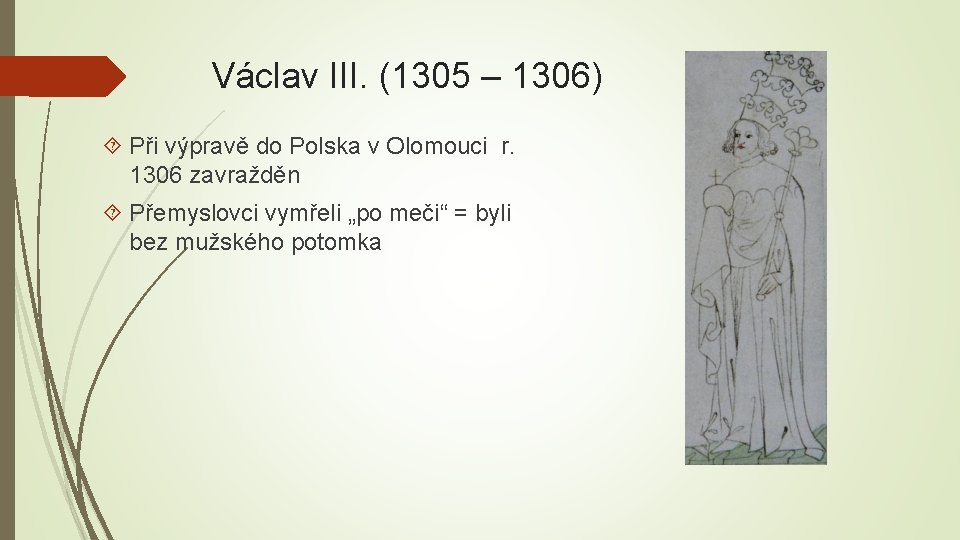 Václav III. (1305 – 1306)

Při výpravě do Polska v Olomouci r. 1306 zavražděn

Přemyslovci vymřeli „po meči“ = byli bez mužského potomka